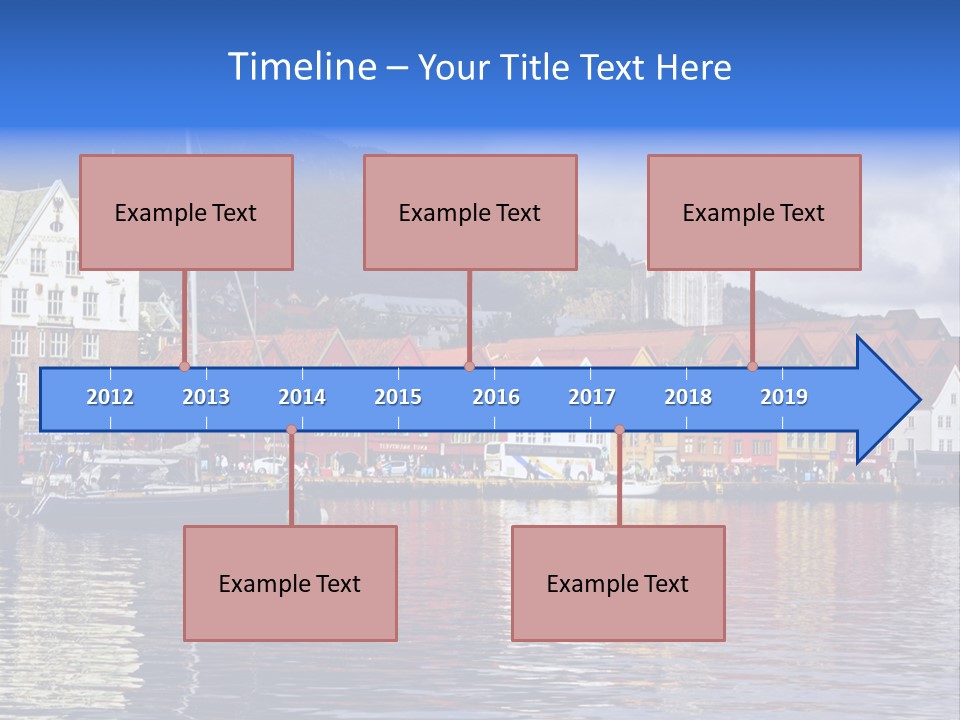 Timeline – Your Title Text Here

Example Text

Example Text

Example Text

2012 2013 2014 2015 2016 2017 2018 2019

Example Text

Example Text